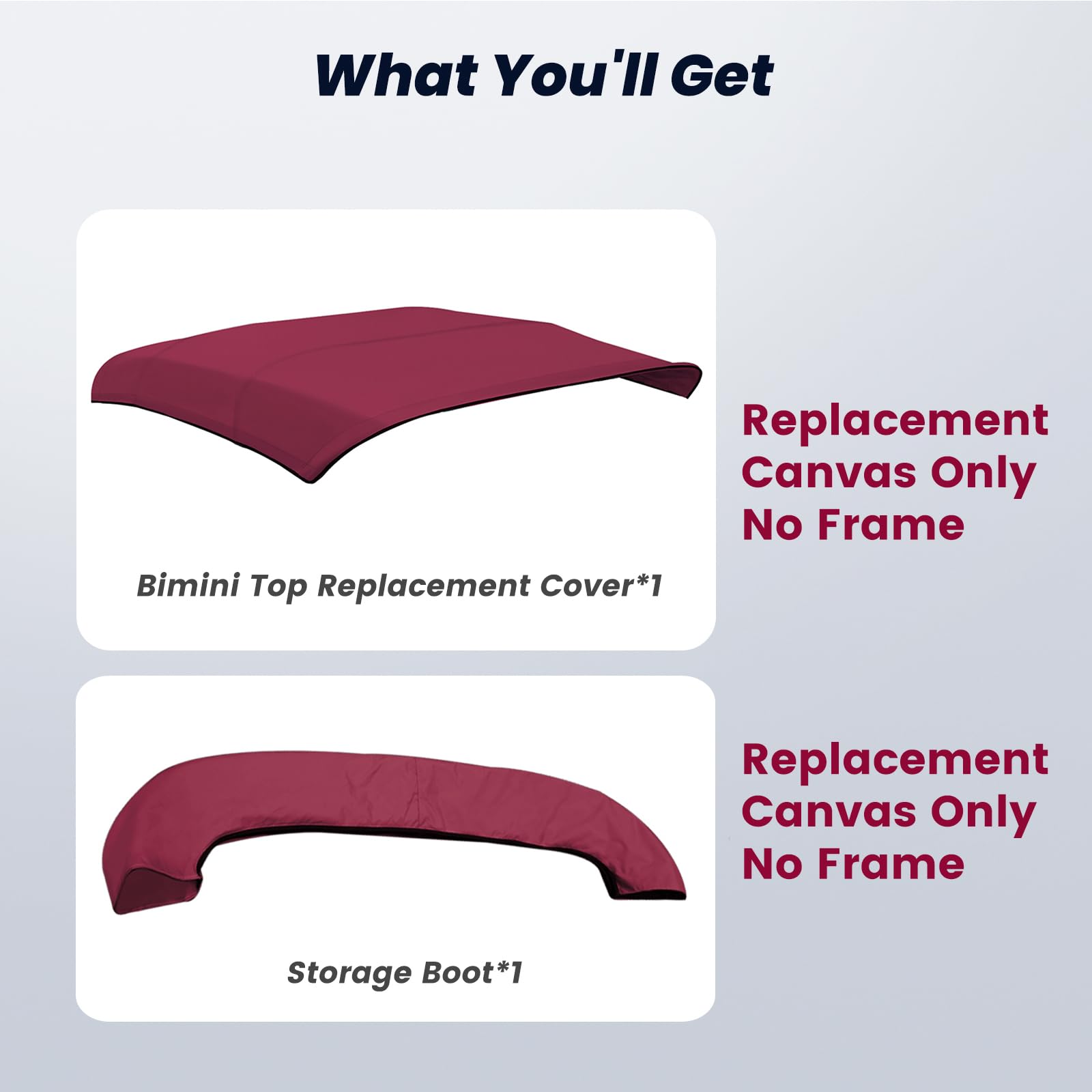 What You'll Get

Bimini Top Replacement Cover*1

Replacement Canvas Only No Frame

Storage Boot*1

Replacement Canvas Only No Frame